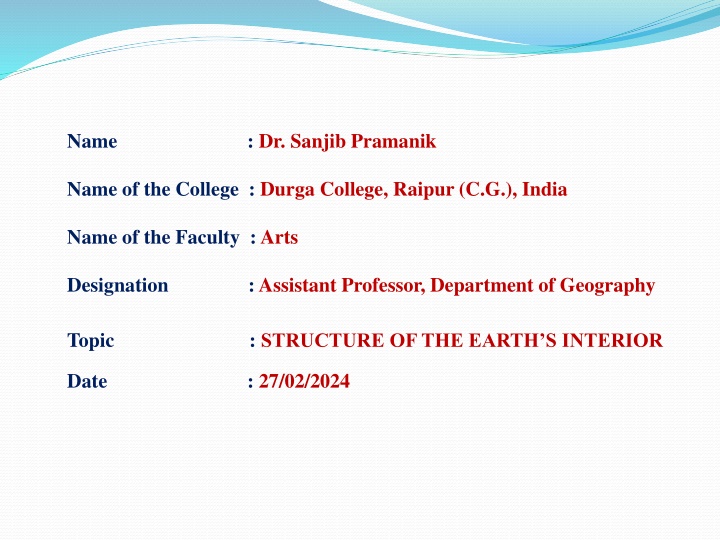 Name : Dr. Sanjib Pramanik

Name of the College : Durga College, Raipur (C.G.), India

Name of the Faculty : Arts

Designation : Assistant Professor, Department of Geography

Topic : STRUCTURE OF THE EARTH’S INTERIOR

Date : 27/02/2024